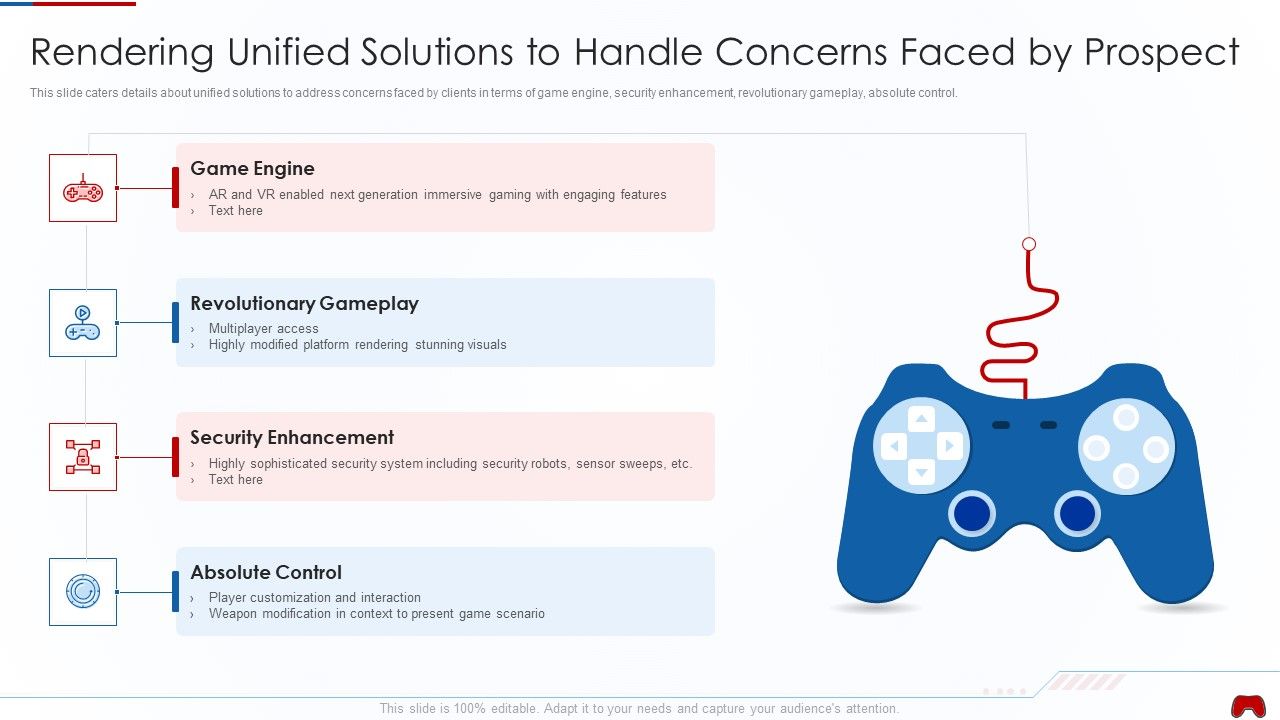 Rendering Unified Solutions to Handle Concerns Faced by Prospect

This slide caters details about unified solutions to address concerns faced by clients in terms of game engine, security enhancement, revolutionary gameplay, absolute control.

Game Engine
› AR and VR enabled next generation immersive gaming with engaging features
› Text here

Revolutionary Gameplay
› Multiplayer access
› Highly modified platform rendering stunning visuals

Security Enhancement
› Highly sophisticated security system including security robots, sensor sweeps, etc.
› Text here

Absolute Control
› Player customization and interaction
› Weapon modification in context to present game scenario

This slide is 100% editable. Adapt it to your needs and capture your audience's attention.